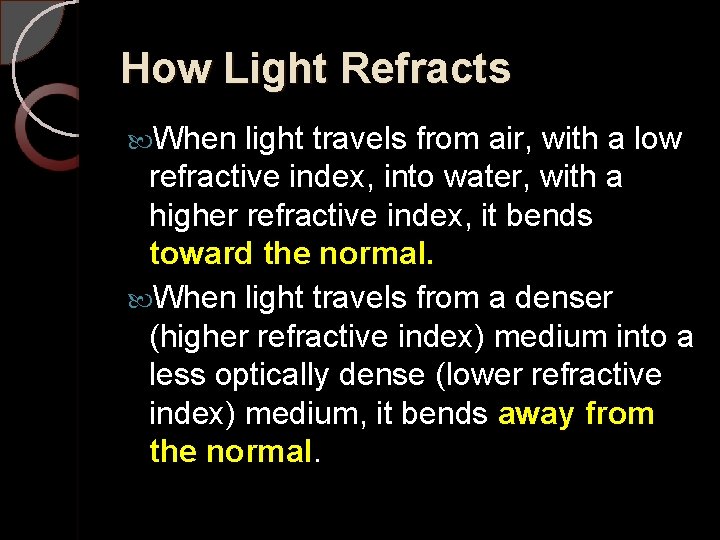 How Light Refracts

When light travels from air, with a low refractive index, into water, with a higher refractive index, it bends toward the normal.

When light travels from a denser (higher refractive index) medium into a less optically dense (lower refractive index) medium, it bends away from the normal.